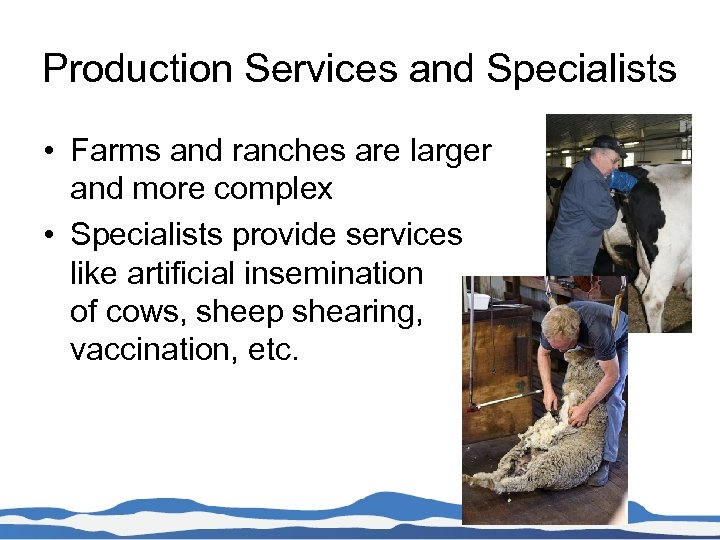 Production Services and Specialists

• Farms and ranches are larger and more complex

• Specialists provide services like artificial insemination of cows, sheep shearing, vaccination, etc.